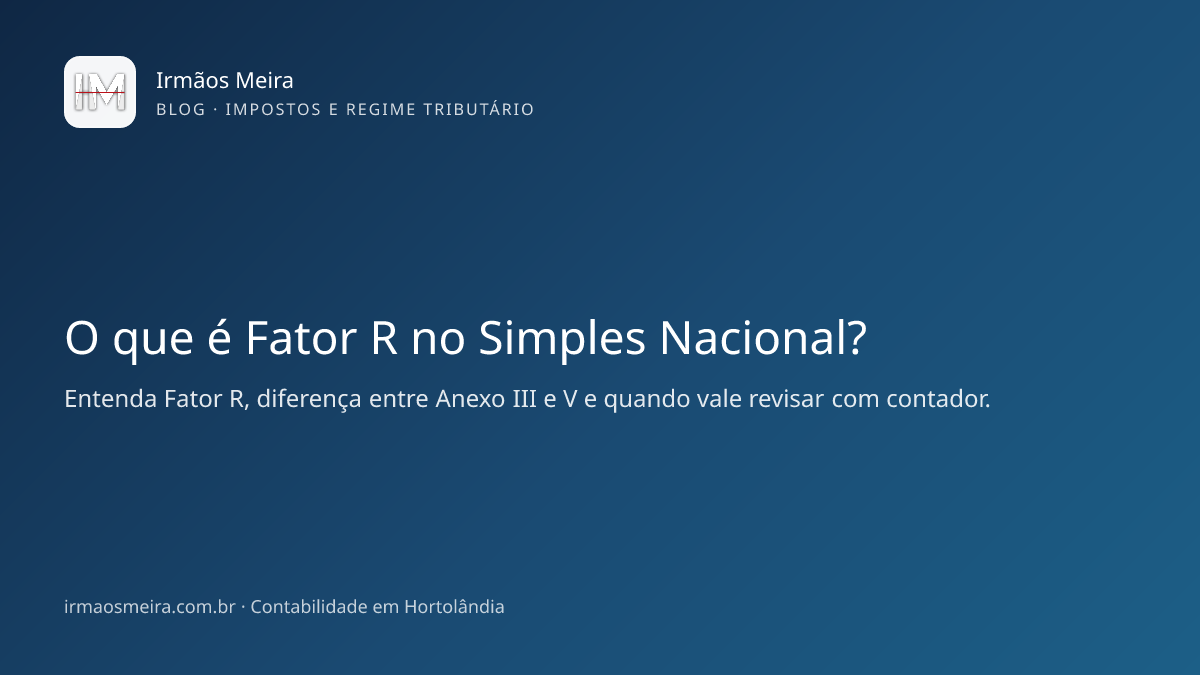 IM

Irmãos Meira
BLOG · IMPOSTOS E REGIME TRIBUTÁRIO

O que é Fator R no Simples Nacional?

Entenda Fator R, diferença entre Anexo III e V e quando vale revisar com contador.

irmaosmeira.com.br · Contabilidade em Hortolândia